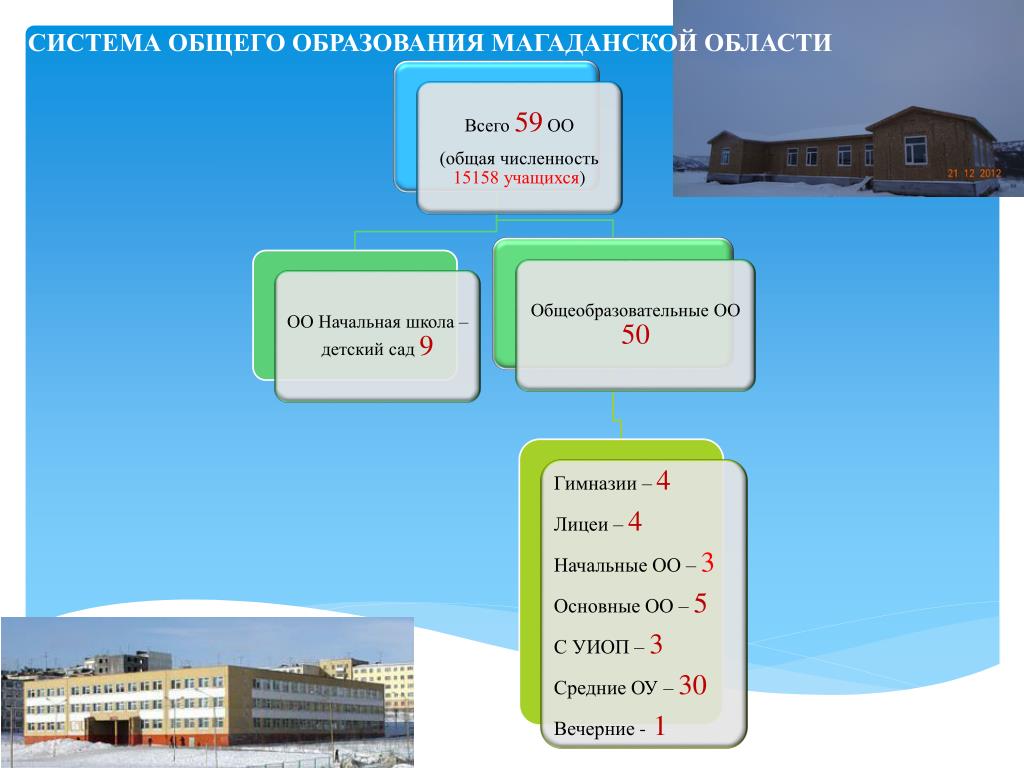 СИСТЕМА ОБЩЕГО ОБРАЗОВАНИЯ МАГАДАНСКОЙ ОБЛАСТИ

21 12 2012

Всего 59 ОО

(общая численность 15158 учащихся)

ОО Начальная школа – детский сад 9

Общеобразовательные ОО 50

Гимназии – 4

Лицеи – 4

Начальные ОО – 3

Основные ОО – 5

С УИОП – 3

Средние ОУ – 30

Вечерние - 1